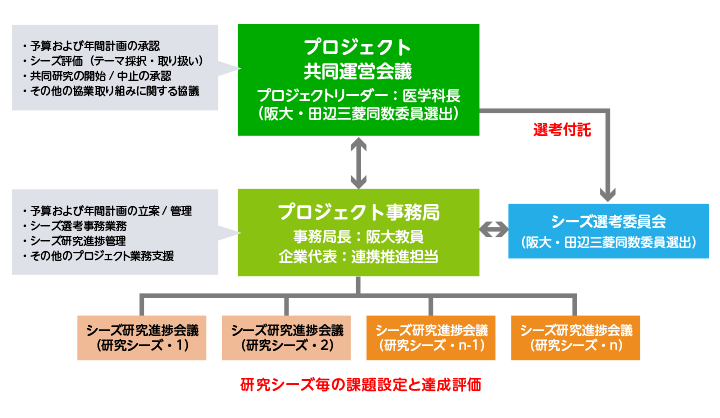 ・予算および年間計画の承認
・シーズ評価（テーマ採択・取り扱い）
・共同研究の開始 / 中止の承認
・その他の協業取り組みに関する協議

プロジェクト
共同運営会議
プロジェクトリーダー：医学科長
（阪大・田辺三菱同数委員選出）

選考付託

・予算および年間計画の立案 / 管理
・シーズ選考事務業務
・シーズ研究進捗管理
・その他のプロジェクト業務支援

プロジェクト事務局
事務局長：阪大教員
企業代表：連携推進担当

シーズ選考委員会
（阪大・田辺三菱同数委員選出）

シーズ研究進捗会議
（研究シーズ・1）

シーズ研究進捗会議
（研究シーズ・2）

シーズ研究進捗会議
（研究シーズ・n-1）

シーズ研究進捗会議
（研究シーズ・n）

研究シーズ毎の課題設定と達成評価